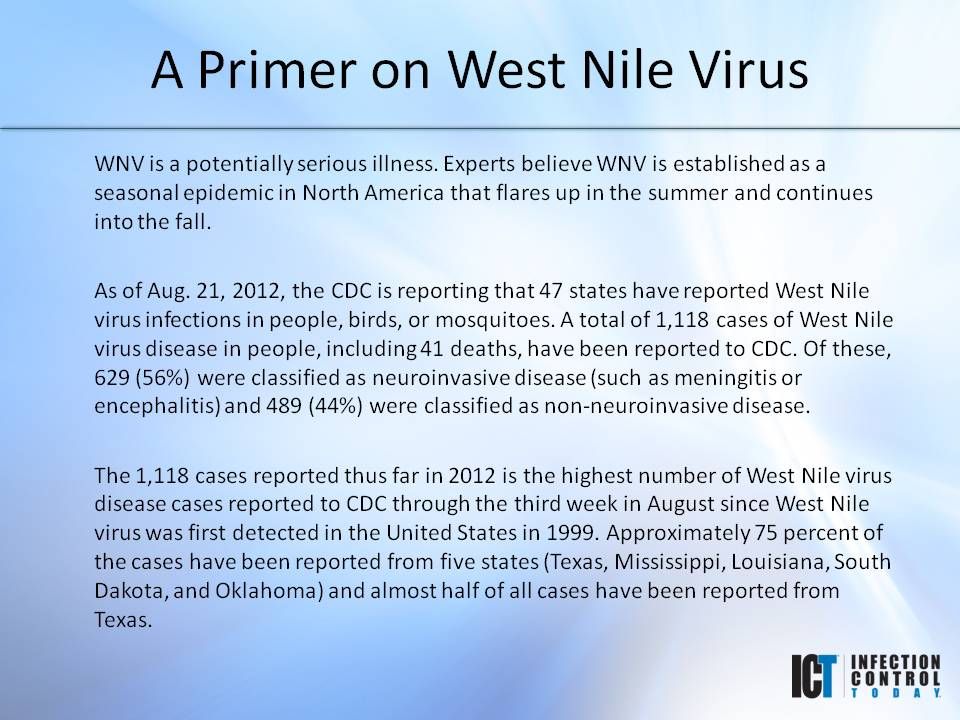 A Primer on West Nile Virus

WNV is a potentially serious illness. Experts believe WNV is established as a seasonal epidemic in North America that flares up in the summer and continues into the fall.

As of Aug. 21, 2012, the CDC is reporting that 47 states have reported West Nile virus infections in people, birds, or mosquitoes. A total of 1,118 cases of West Nile virus disease in people, including 41 deaths, have been reported to CDC. Of these, 629 (56%) were classified as neuroinvasive disease (such as meningitis or encephalitis) and 489 (44%) were classified as non-neuroinvasive disease.

The 1,118 cases reported thus far in 2012 is the highest number of West Nile virus disease cases reported to CDC through the third week in August since West Nile virus was first detected in the United States in 1999. Approximately 75 percent of the cases have been reported from five states (Texas, Mississippi, Louisiana, South Dakota, and Oklahoma) and almost half of all cases have been reported from Texas.

ICT INFECTION CONTROL TODAY